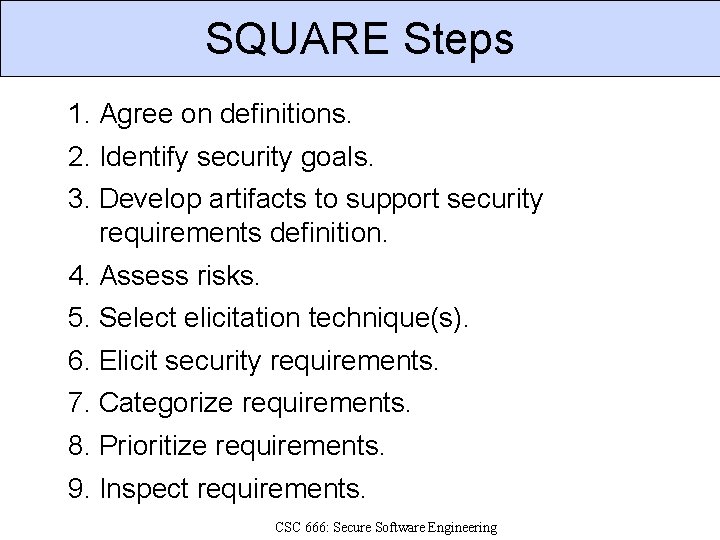 SQUARE Steps

1. Agree on definitions.
2. Identify security goals.
3. Develop artifacts to support security requirements definition.
4. Assess risks.
5. Select elicitation technique(s).
6. Elicit security requirements.
7. Categorize requirements.
8. Prioritize requirements.
9. Inspect requirements.

CSC 666: Secure Software Engineering